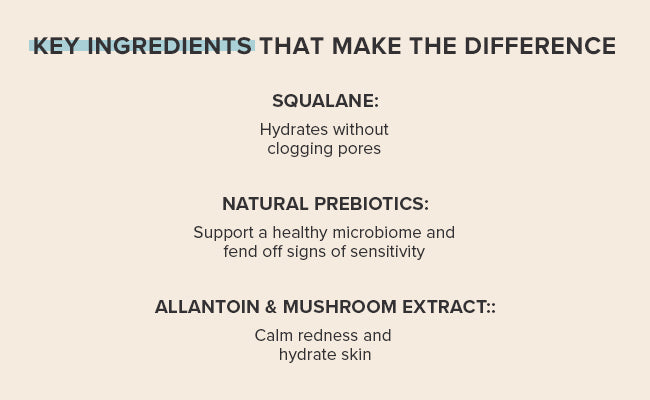 KEY INGREDIENTS THAT MAKE THE DIFFERENCE

SQUALANE:

Hydrates without clogging pores

NATURAL PREBIOTICS:

Support a healthy microbiome and fend off signs of sensitivity

ALLANTOIN & MUSHROOM EXTRACT::

Calm redness and hydrate skin